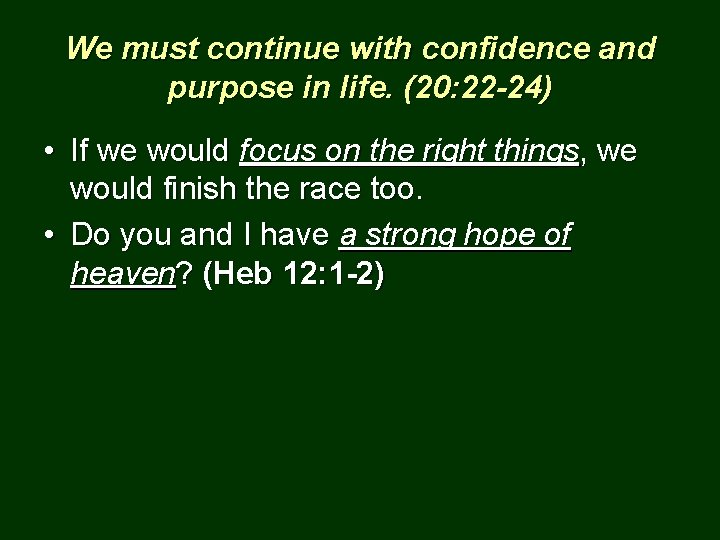 We must continue with confidence and purpose in life. (20:22-24)

• If we would focus on the right things, we would finish the race too.

• Do you and I have a strong hope of heaven? (Heb 12:1-2)